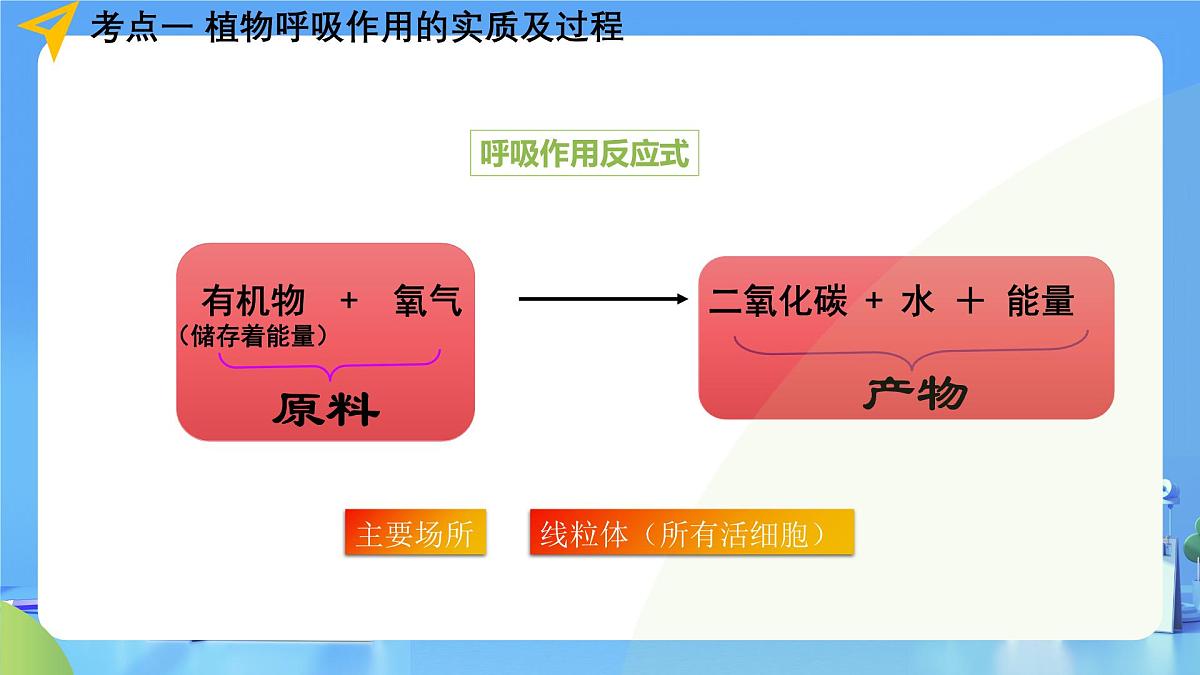 考点一 植物呼吸作用的实质及过程

呼吸作用反应式

有机物 + 氧气
（储存着能量）
原料

二氧化碳 + 水 + 能量
产物

主要场所

线粒体（所有活细胞）